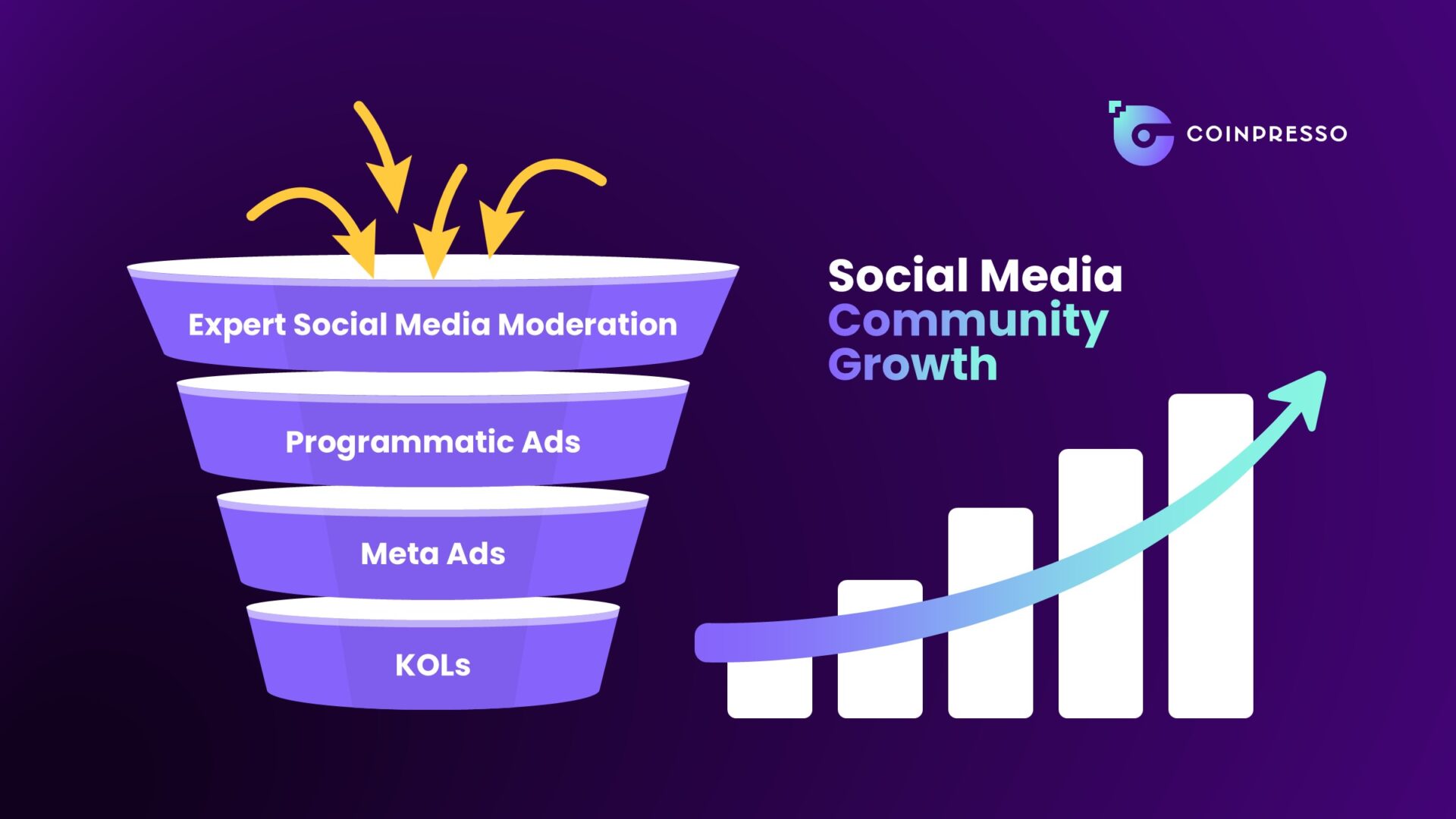 COINPRESSO

Expert Social Media Moderation

Programmatic Ads

Meta Ads

KOLs

Social Media
Community
Growth